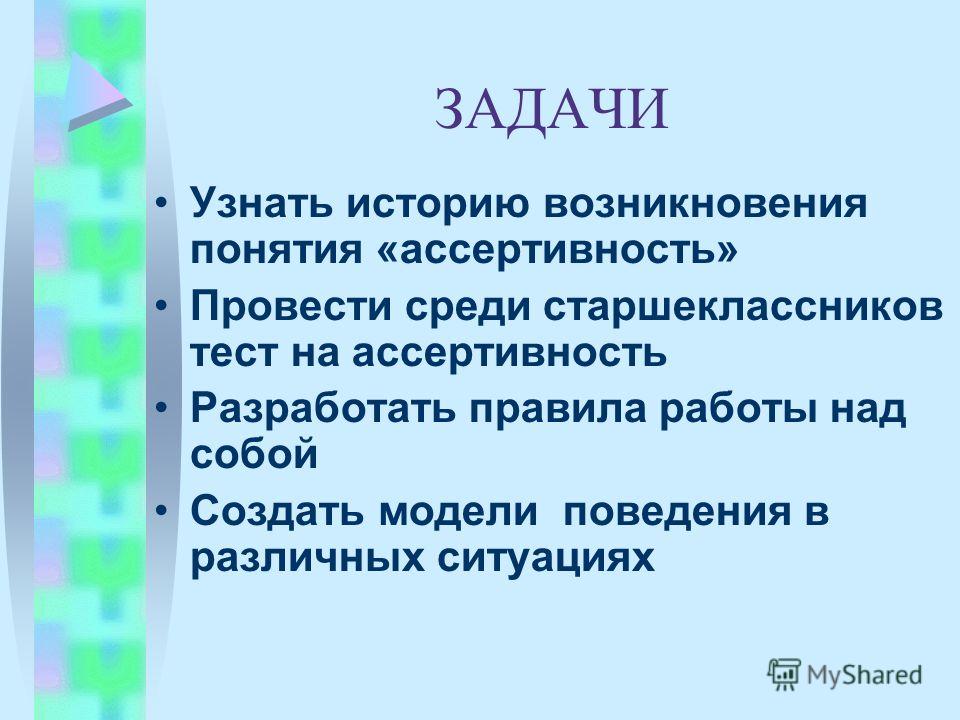 ЗАДАЧИ

• Узнать историю возникновения понятия «ассертивность»
• Провести среди старшеклассников тест на ассертивность
• Разработать правила работы над собой
• Создать модели поведения в различных ситуациях

MyShared